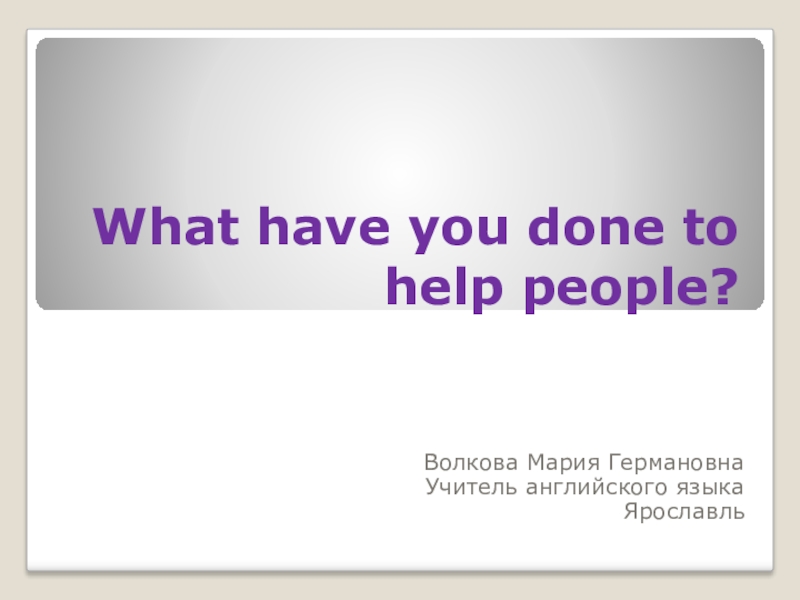 What have you done to help people?

Волкова Мария Германовна
Учитель английского языка
Ярославль